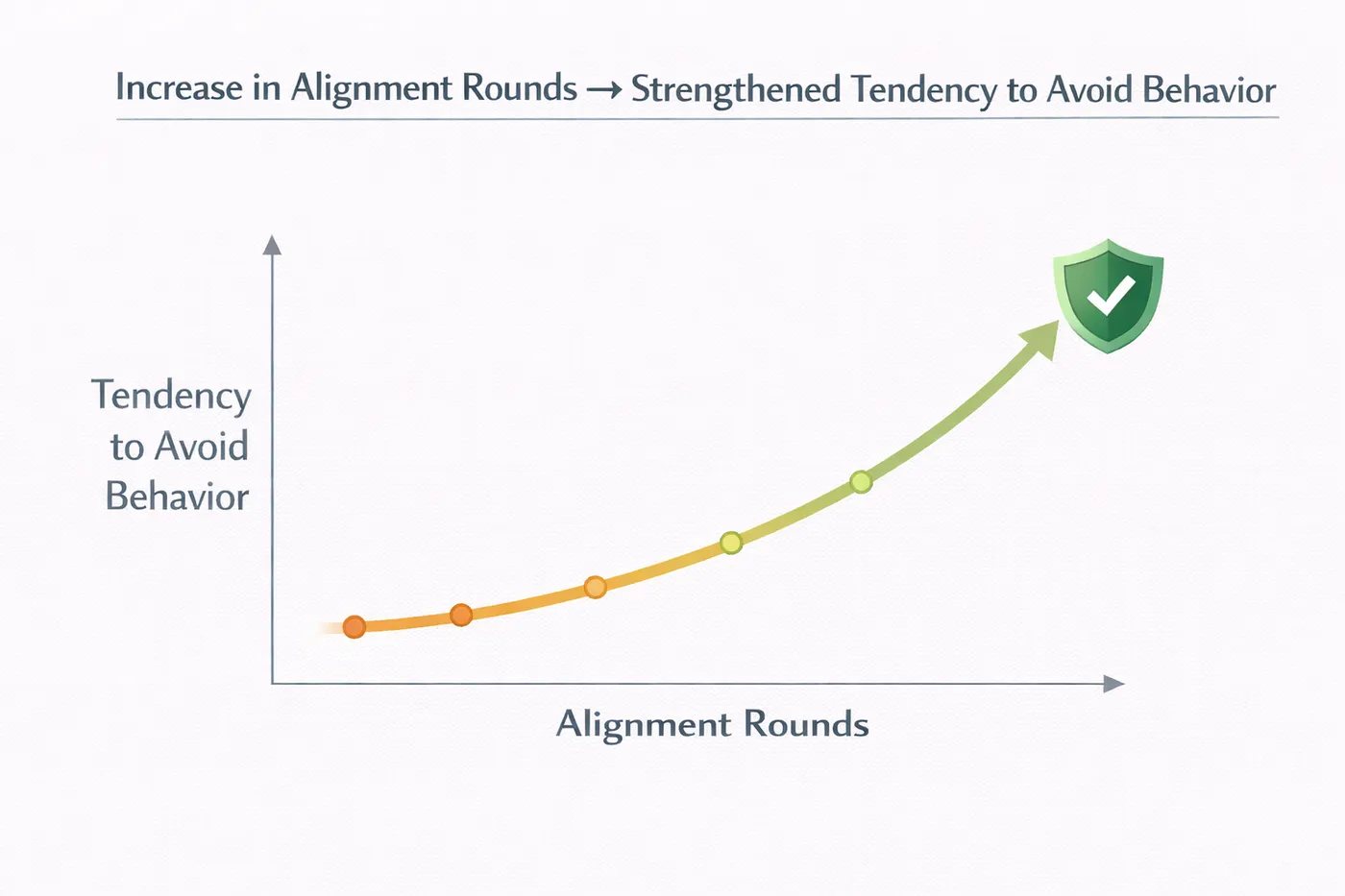 Increase in Alignment Rounds → Strengthened Tendency to Avoid Behavior

Tendency to Avoid Behavior

Alignment Rounds